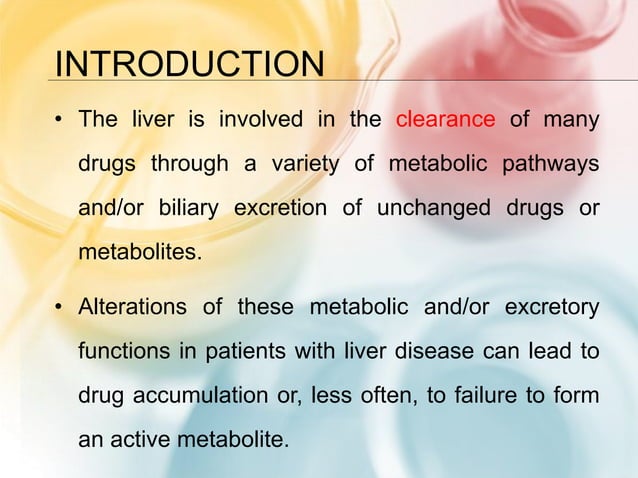 INTRODUCTION

• The liver is involved in the clearance of many drugs through a variety of metabolic pathways and/or biliary excretion of unchanged drugs or metabolites.

• Alterations of these metabolic and/or excretory functions in patients with liver disease can lead to drug accumulation or, less often, to failure to form an active metabolite.